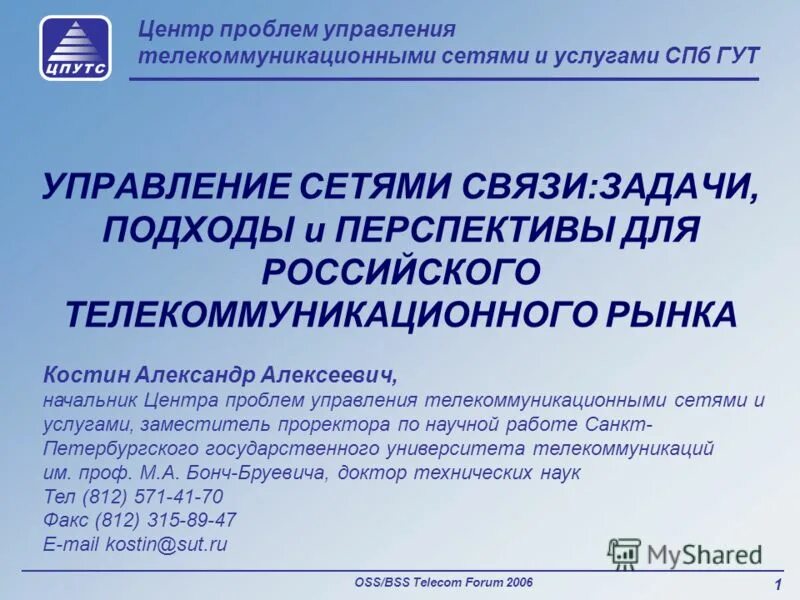 ЦПУТС

Центр проблем управления телекоммуникационными сетями и услугами СПб ГУТ

УПРАВЛЕНИЕ СЕТЯМИ СВЯЗИ:ЗАДАЧИ, ПОДХОДЫ и ПЕРСПЕКТИВЫ ДЛЯ РОССИЙСКОГО ТЕЛЕКОММУНИКАЦИОННОГО РЫНКА

Костин Александр Алексеевич,
начальник Центра проблем управления телекоммуникационными сетями и услугами, заместитель проректора по научной работе Санкт-Петербургского государственного университета телекоммуникаций им. проф. М.А. Бонч-Бруевича, доктор технических наук
Тел (812) 571-41-70
Факс (812) 315-89-47
E-mail kostin@sut.ru

MyShared

OSS/BSS Telecom Forum 2006

1